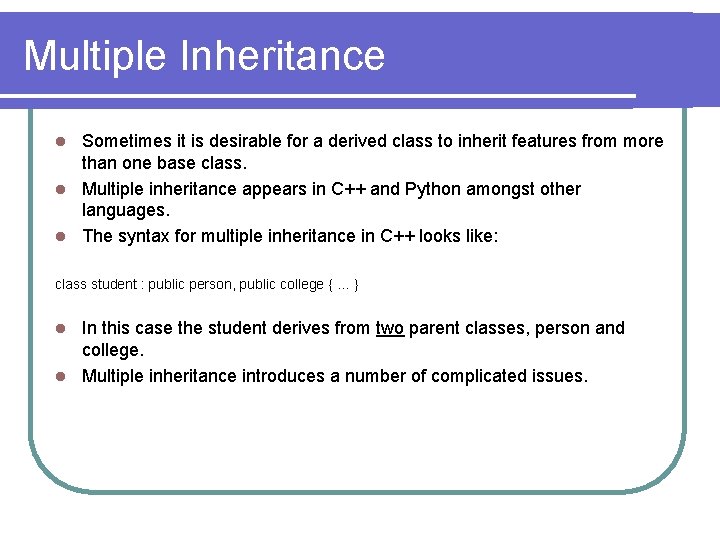 Multiple Inheritance

- Sometimes it is desirable for a derived class to inherit features from more than one base class.
- Multiple inheritance appears in C++ and Python amongst other languages.
- The syntax for multiple inheritance in C++ looks like:

class student : public person, public college { ... }

- In this case the student derives from two parent classes, person and college.
- Multiple inheritance introduces a number of complicated issues.